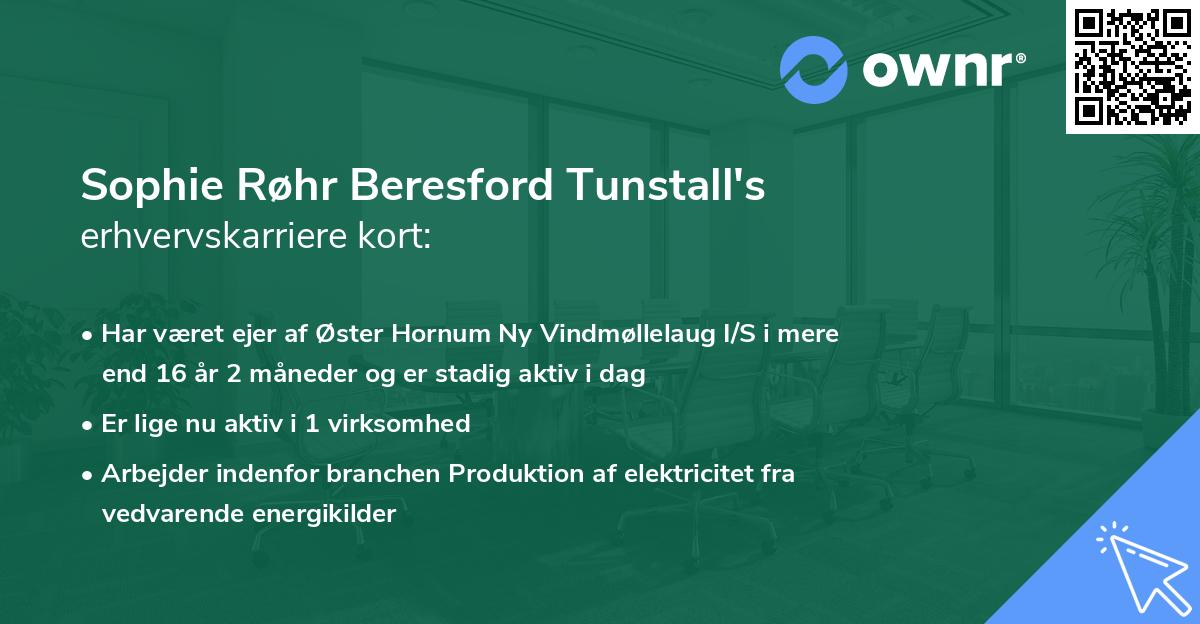 ownr®

Sophie Røhr Beresford Tunstall's
erhvervskarriere kort:

• Har været ejer af Øster Hornum Ny Vindmøllelaug I/S i mere end 16 år 2 måneder og er stadig aktiv i dag

• Er lige nu aktiv i 1 virksomhed

• Arbejder indenfor branchen Produktion af elektricitet fra vedvarende energikilder